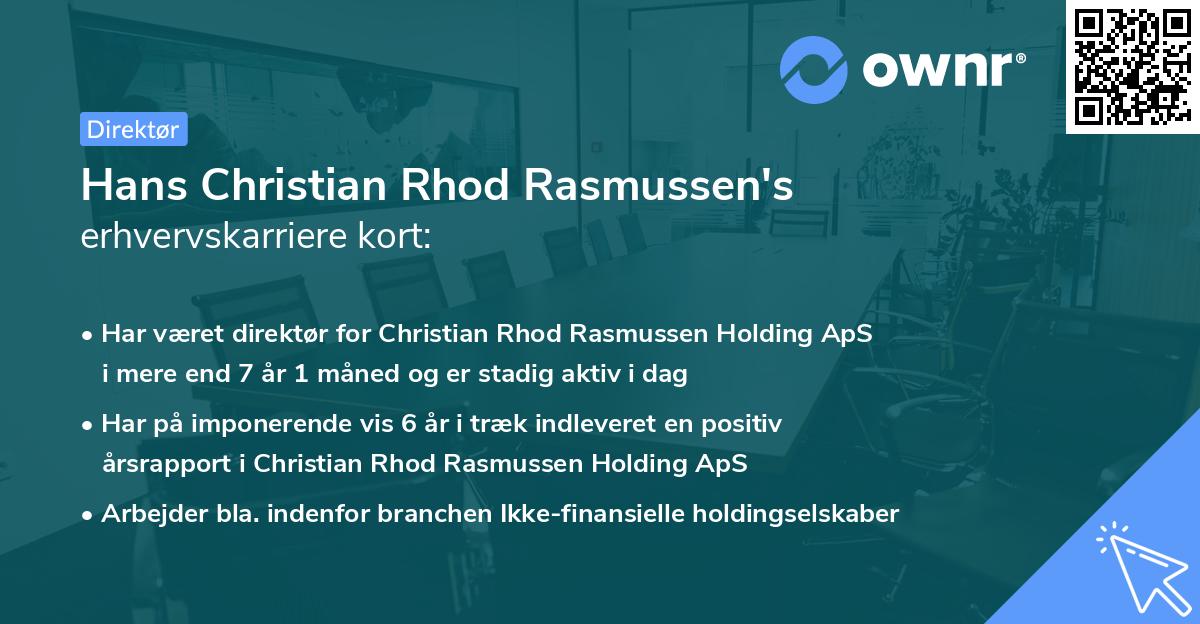 ownr®

Direktør

Hans Christian Rhod Rasmussen's
erhvervskarriere kort:

• Har været direktør for Christian Rhod Rasmussen Holding ApS i mere end 7 år 1 måned og er stadig aktiv i dag

• Har på imponerende vis 6 år i træk indleveret en positiv årsrapport i Christian Rhod Rasmussen Holding ApS

• Arbejder bla. indenfor branchen Ikke-finansielle holdingselskaber